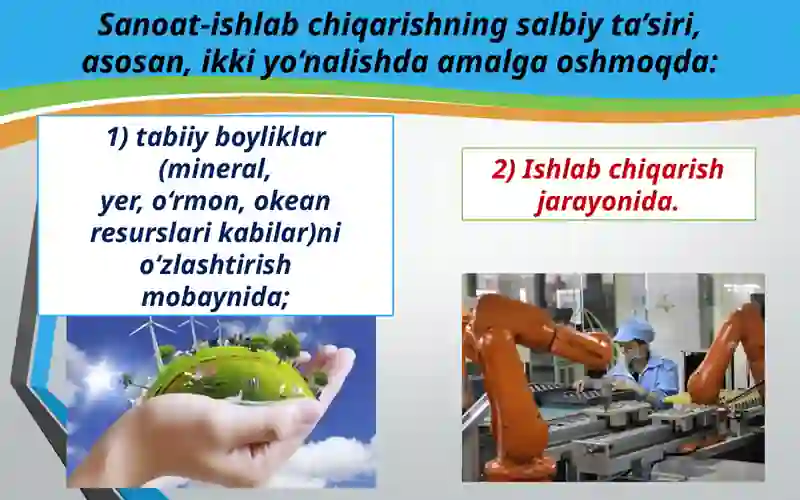 Sanoat-ishlab chiqarishning salbiy ta’siri, asosan, ikki yo’nalishda amalga oshmoqda:

1) tabiiy boyliklar (mineral, yer, o‘rmon, okean resurslari kabilar)ni o‘zlashtirish mobaynida;

2) Ishlab chiqarish jarayonida.